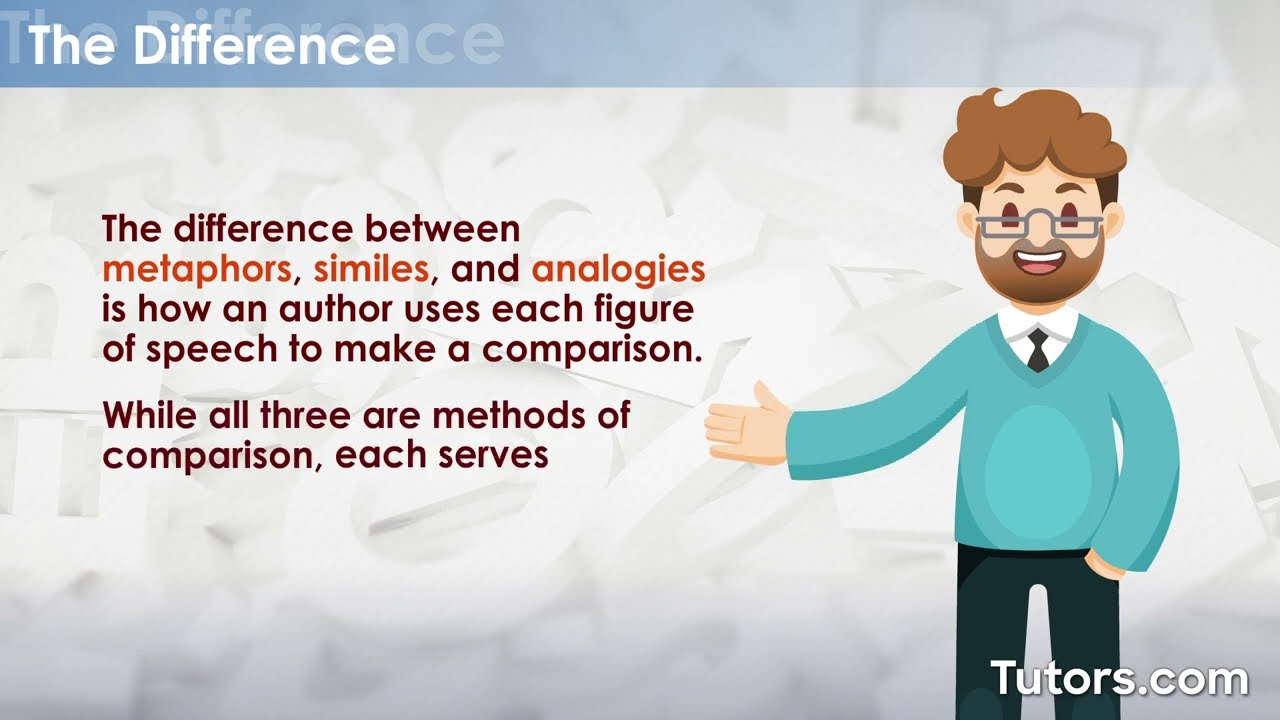 The Difference

The difference between metaphors, similes, and analogies is how an author uses each figure of speech to make a comparison.

While all three are methods of comparison, each serves

Tutors.com